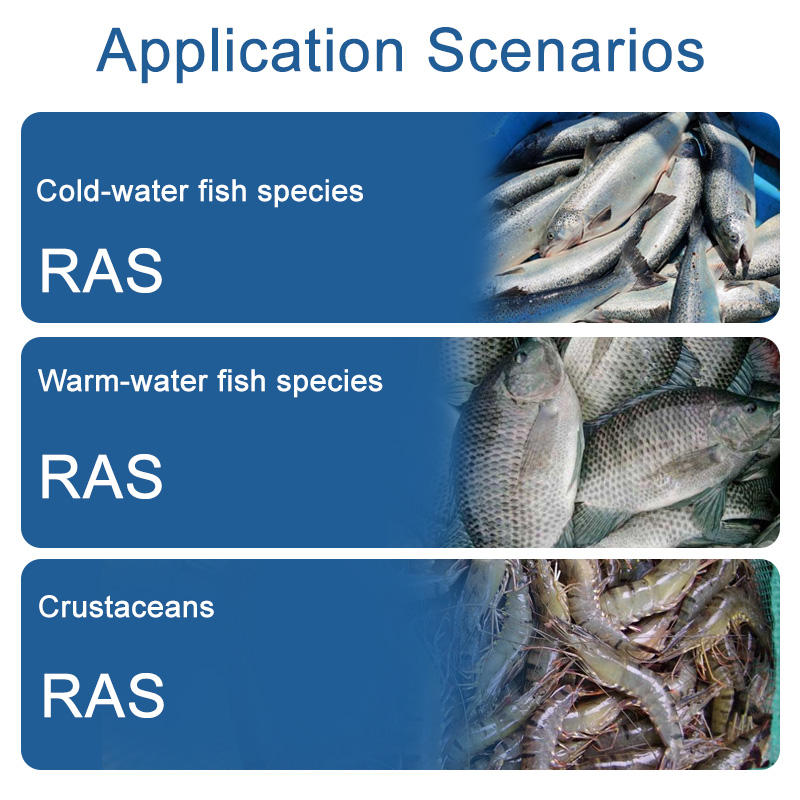 Application Scenarios

Cold-water fish species

RAS

Warm-water fish species

RAS

Crustaceans

RAS